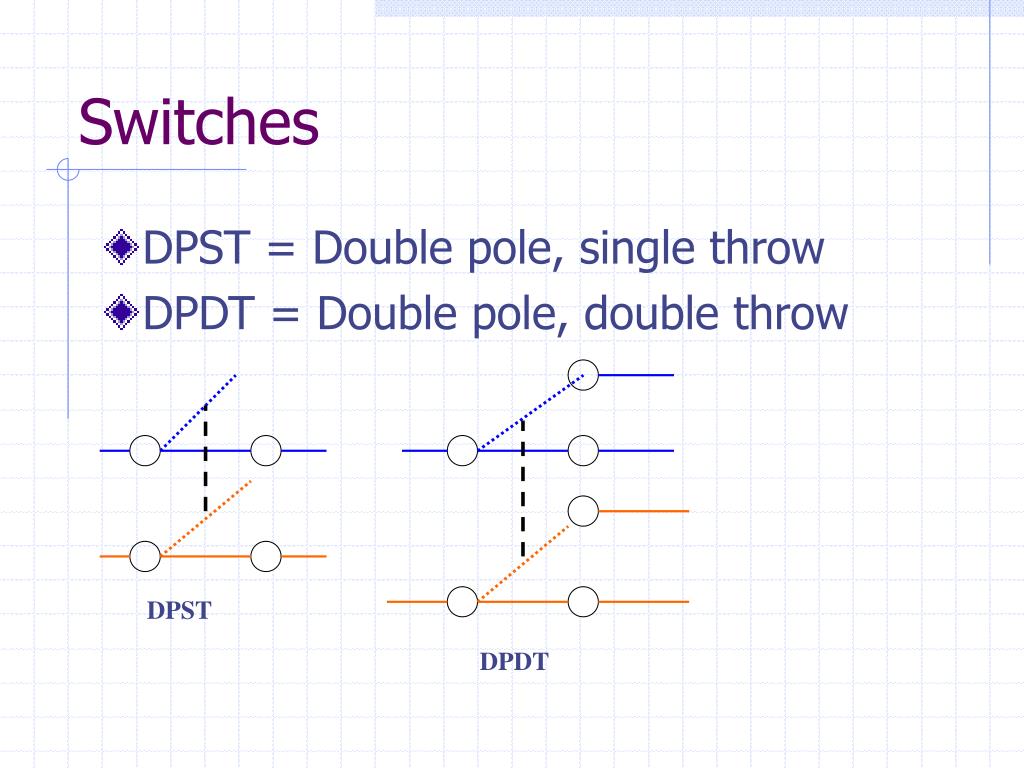 Switches

DPST = Double pole, single throw

DPDT = Double pole, double throw

DPST

DPDT